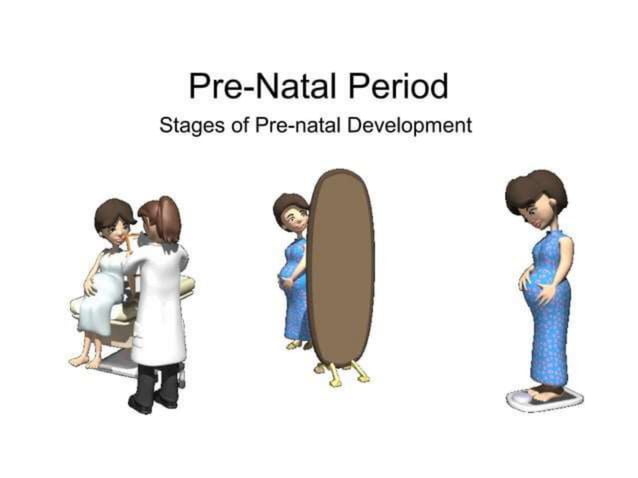 Pre-Natal Period

Stages of Pre-natal Development